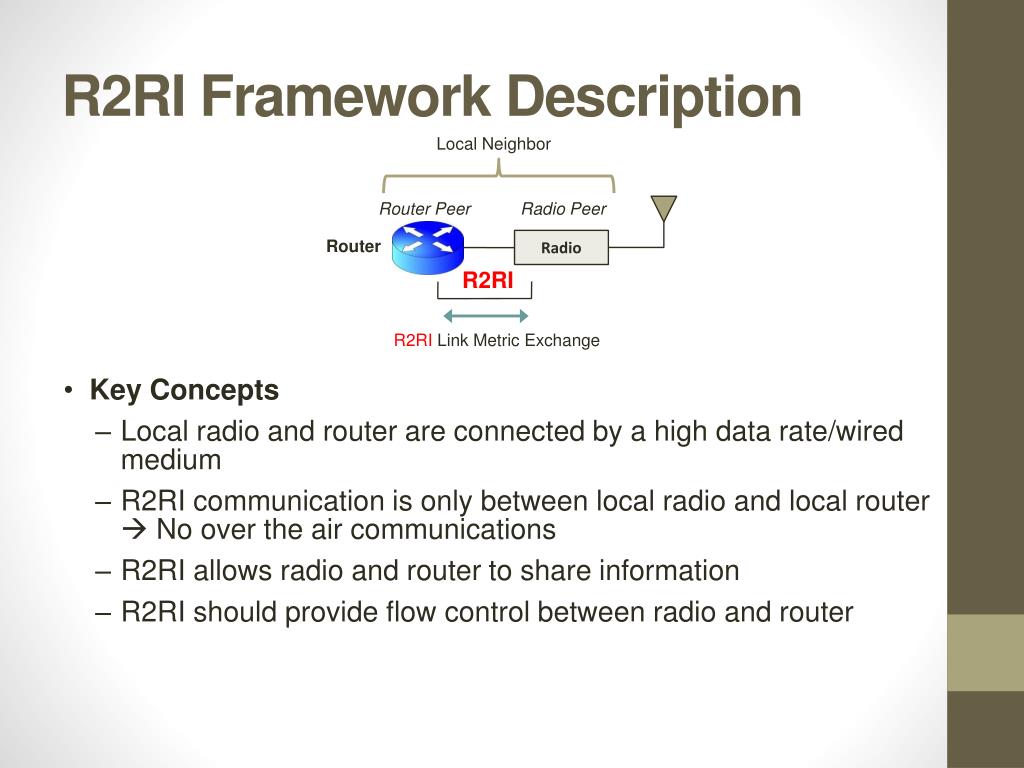 R2RI Framework Description

Local Neighbor

Router Peer

Radio Peer

Router

Radio

R2RI

R2RI Link Metric Exchange

• Key Concepts
– Local radio and router are connected by a high data rate/wired medium
– R2RI communication is only between local radio and local router → No over the air communications
– R2RI allows radio and router to share information
– R2RI should provide flow control between radio and router